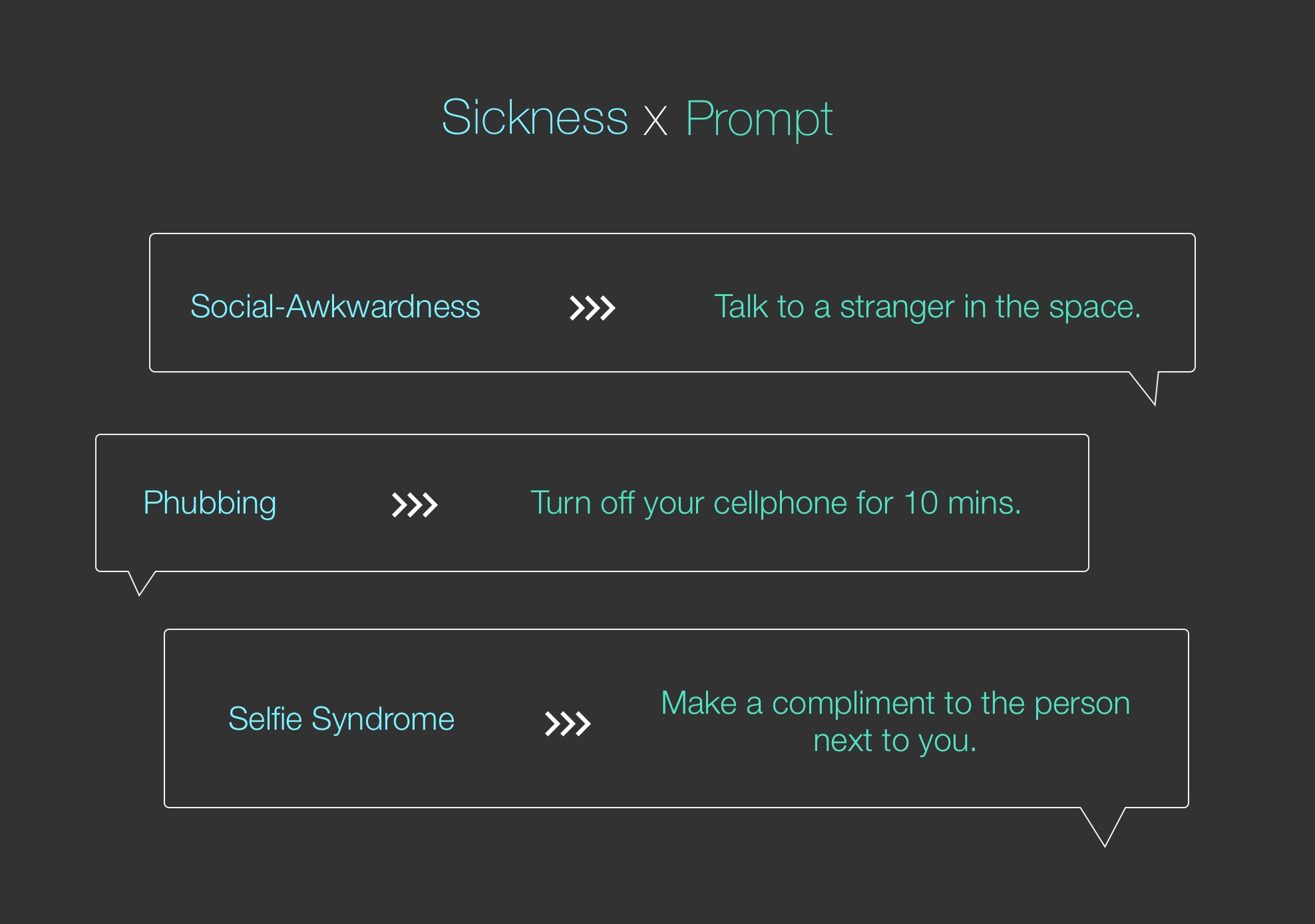 Sickness x Prompt

Social-Awkwardness >>> Talk to a stranger in the space.

Phubbing >>> Turn off your cellphone for 10 mins.

Selfie Syndrome >>> Make a compliment to the person next to you.